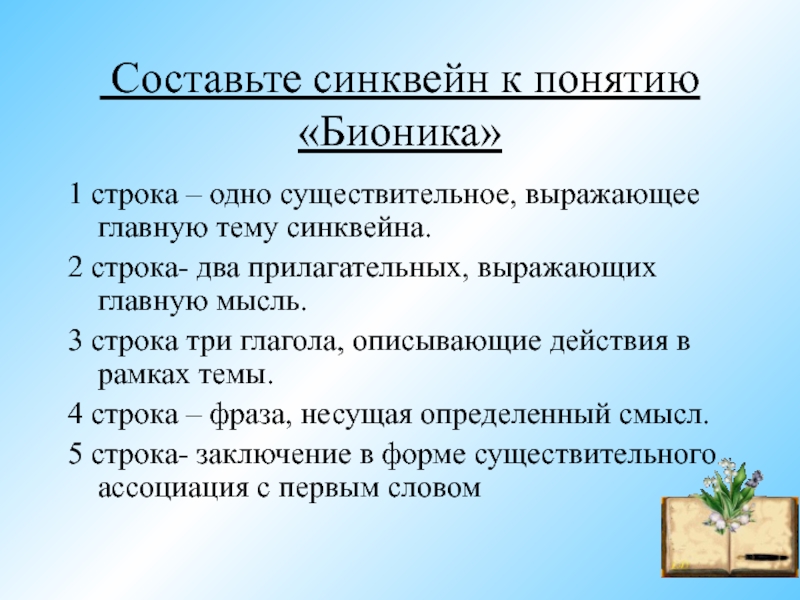 Составьте синквейн к понятию «Бионика»

1 строка – одно существительное, выражающее главную тему синквейна.

2 строка- два прилагательных, выражающих главную мысль.

3 строка три глагола, описывающие действия в рамках темы.

4 строка – фраза, несущая определенный смысл.

5 строка- заключение в форме существительного ассоциация с первым словом